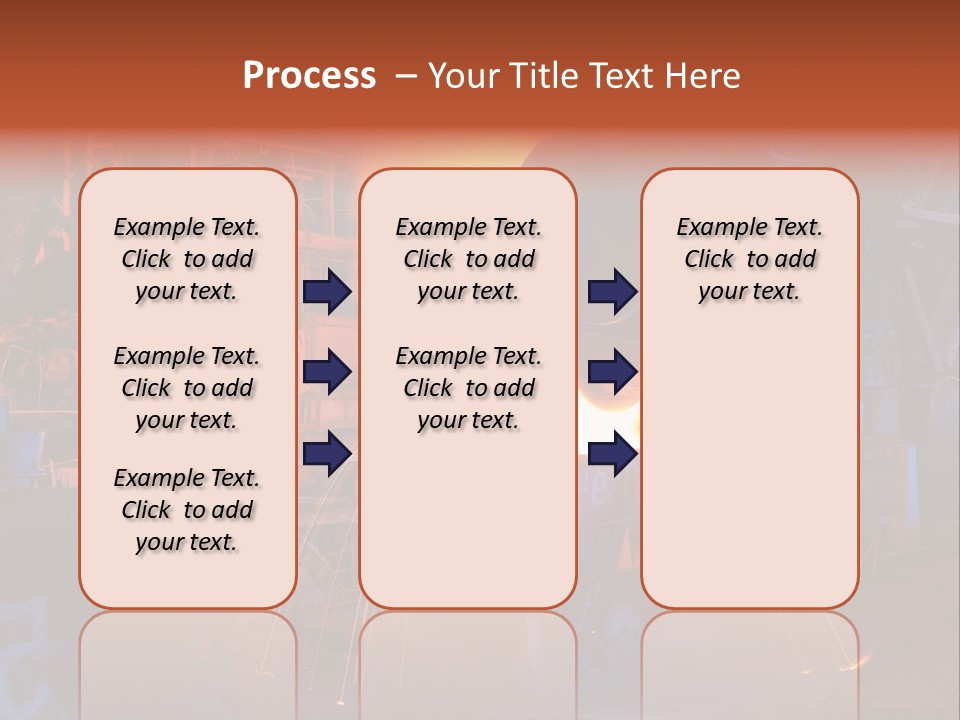 Process – Your Title Text Here

Example Text. Click to add your text.

Example Text. Click to add your text.

Example Text. Click to add your text.

Example Text. Click to add your text.

Example Text. Click to add your text.

Example Text. Click to add your text.